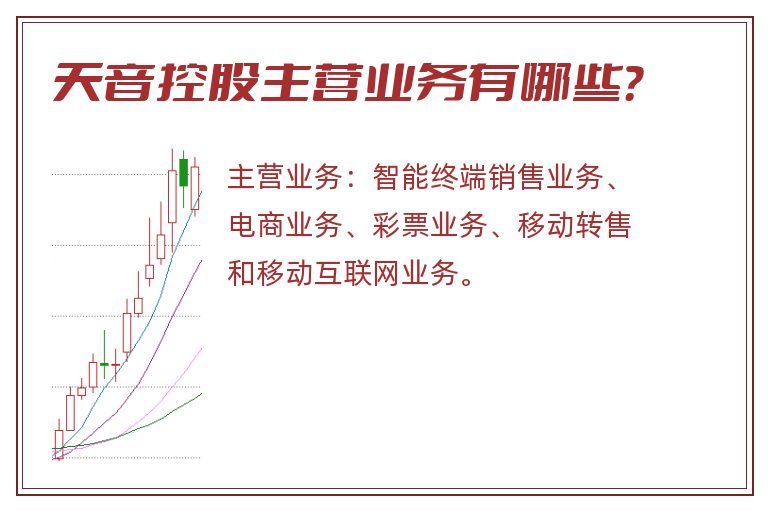 天音控股主营业务有哪些?

主营业务：智能终端销售业务、电商业务、彩票业务、移动转售和移动互联网业务。